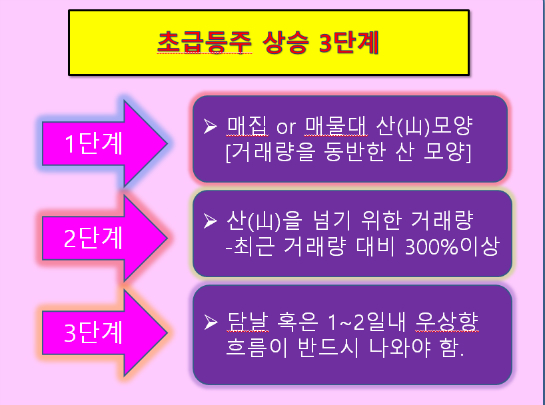 초급등주 상승 3단계

1단계

➢ 매집 or 매물대 산(山)모양 [거래량을 동반한 산 모양]

2단계

➢ 산(山)을 넘기 위한 거래량 -최근 거래량 대비 300%이상

3단계

➢ 담날 혹은 1~2일내 우상향 흐름이 반드시 나와야 함.